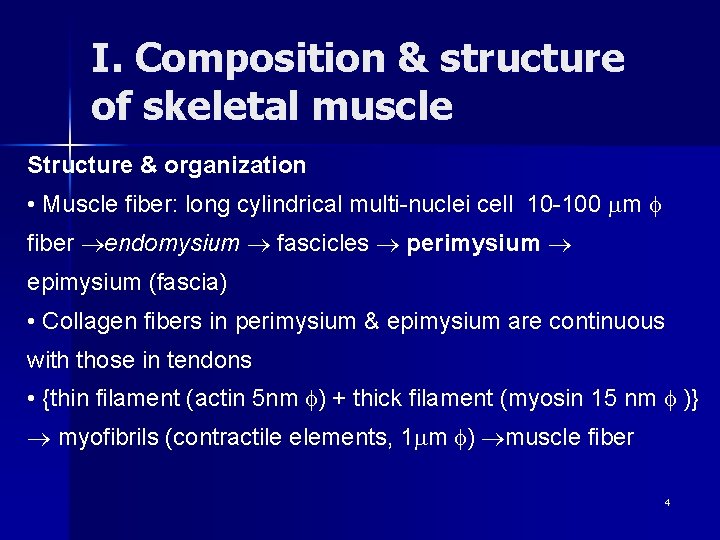 I. Composition & structure of skeletal muscle

Structure & organization

• Muscle fiber: long cylindrical multi-nuclei cell 10-100 $\mu$m $\phi$ fiber $\rightarrow$endomysium $\rightarrow$ fascicles $\rightarrow$ perimysium $\rightarrow$ epimysium (fascia)

• Collagen fibers in perimysium & epimysium are continuous with those in tendons

• {thin filament (actin 5nm $\phi$) + thick filament (myosin 15 nm $\phi$ )} $\rightarrow$ myofibrils (contractile elements, 1$\mu$m $\phi$) $\rightarrow$muscle fiber

4